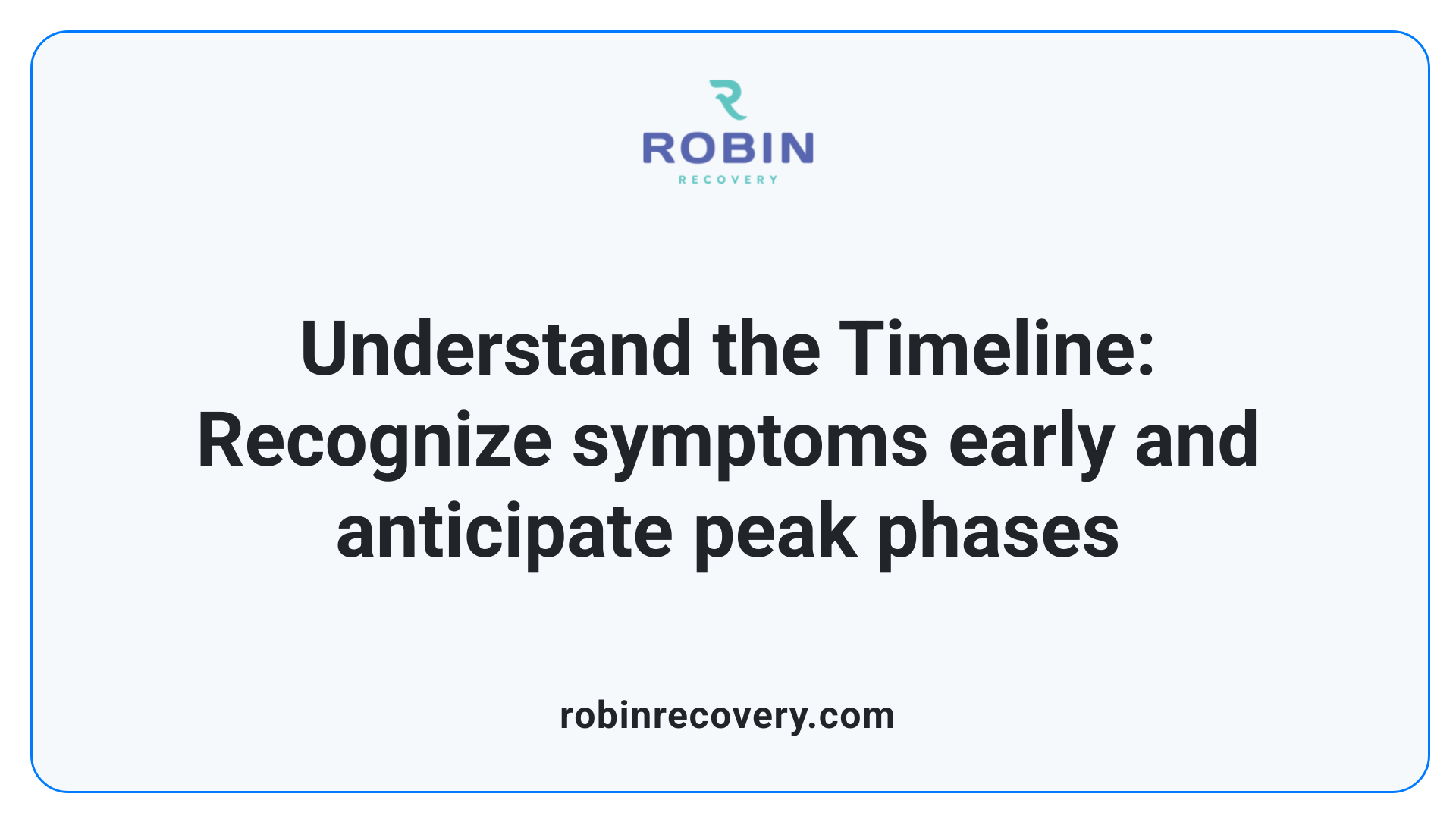 ROBIN
RECOVERY

Understand the Timeline: Recognize symptoms early and anticipate peak phases

robinrecovery.com